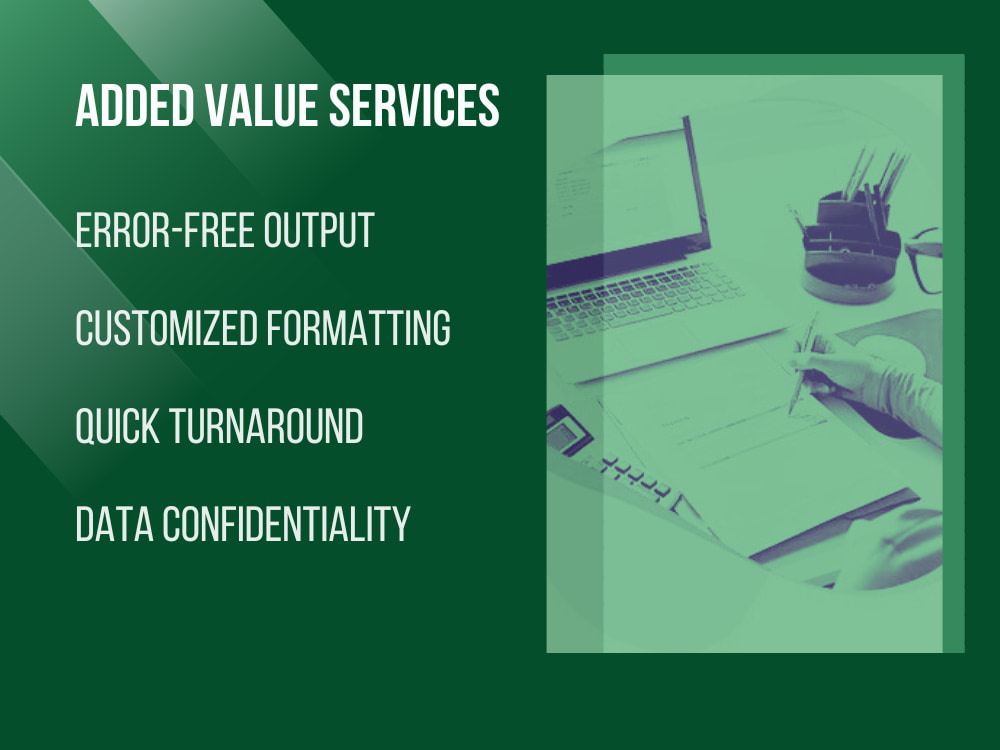 ADDED VALUE SERVICES

ERROR-FREE OUTPUT

CUSTOMIZED FORMATTING

QUICK TURNAROUND

DATA CONFIDENTIALITY